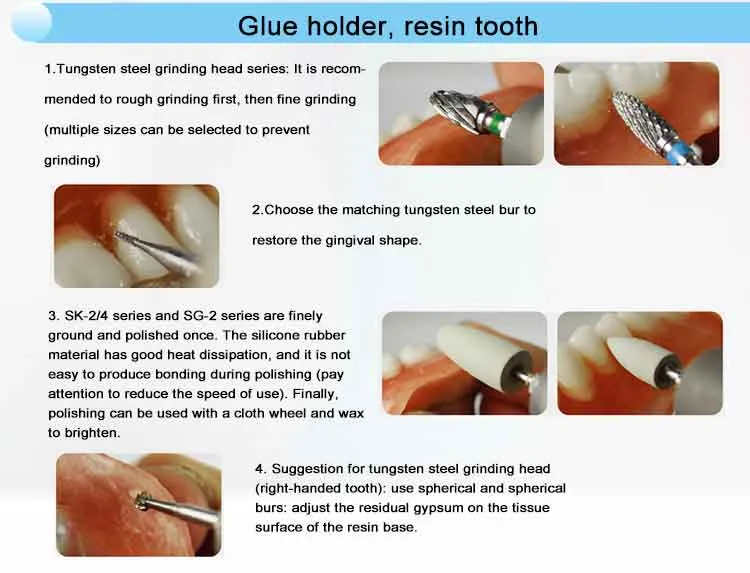 Glue holder, resin tooth

1.Tungsten steel grinding head series: It is recommended to rough grinding first, then fine grinding (multiple sizes can be selected to prevent grinding)

2.Choose the matching tungsten steel bur to restore the gingival shape.

3. SK-2/4 series and SG-2 series are finely ground and polished once. The silicone rubber material has good heat dissipation, and it is not easy to produce bonding during polishing (pay attention to reduce the speed of use). Finally, polishing can be used with a cloth wheel and wax to brighten.

4. Suggestion for tungsten steel grinding head (right-handed tooth): use spherical and spherical burs: adjust the residual gypsum on the tissue surface of the resin base.